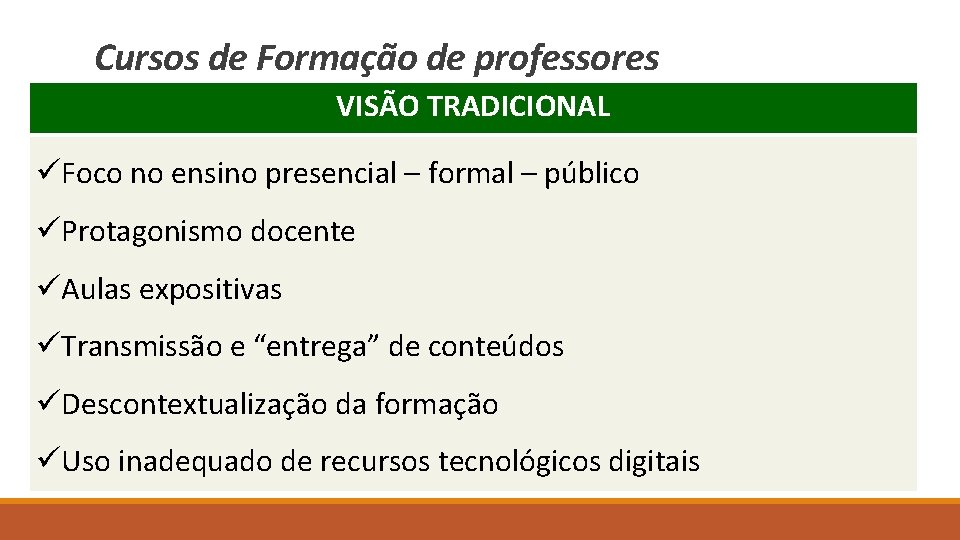 Cursos de Formação de professores

VISÃO TRADICIONAL

✓Foco no ensino presencial – formal – público

✓Protagonismo docente

✓Aulas expositivas

✓Transmissão e “entrega” de conteúdos

✓Descontextualização da formação

✓Uso inadequado de recursos tecnológicos digitais